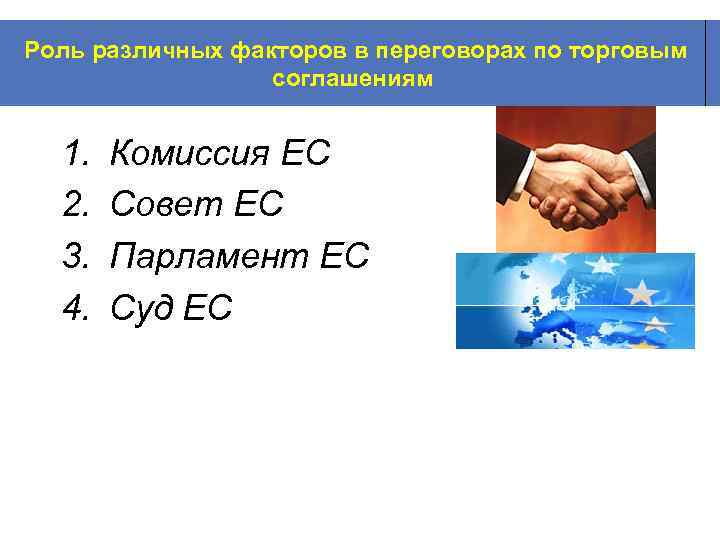 Роль различных факторов в переговорах по торговым соглашениям

1. Комиссия ЕС
2. Совет ЕС
3. Парламент ЕС
4. Суд ЕС